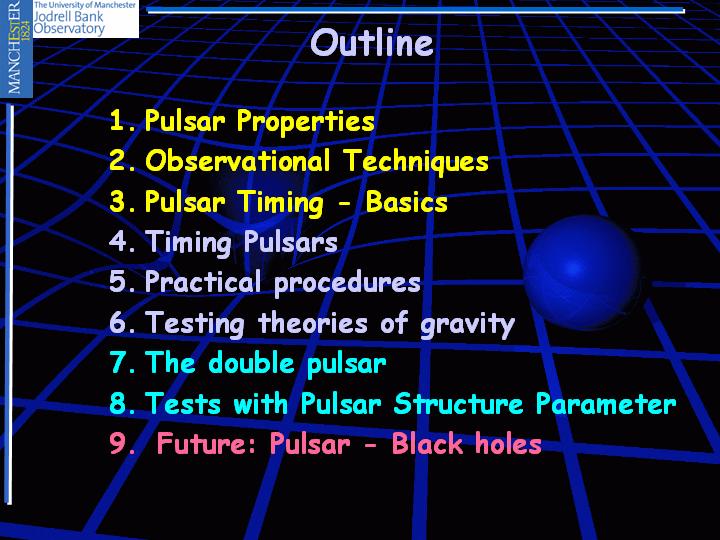 MANCHESTER 1824

The University of Manchester
Jodrell Bank
Observatory

Outline

1. Pulsar Properties
2. Observational Techniques
3. Pulsar Timing - Basics
4. Timing Pulsars
5. Practical procedures
6. Testing theories of gravity
7. The double pulsar
8. Tests with Pulsar Structure Parameter
9. Future: Pulsar - Black holes